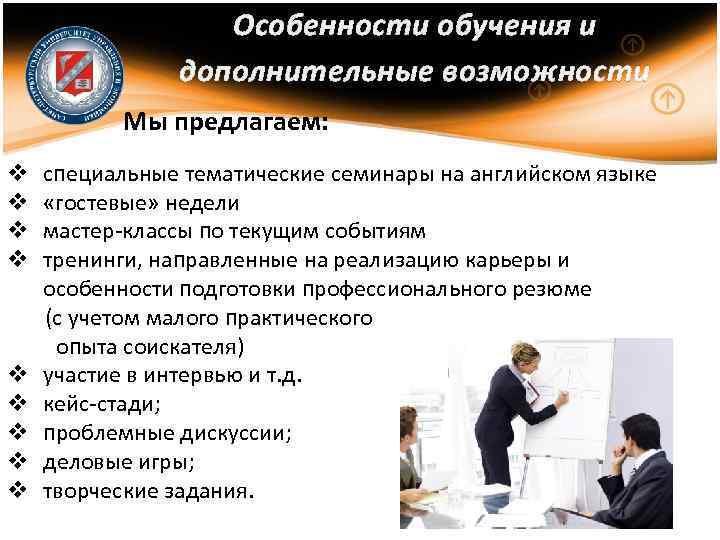 Особенности обучения и дополнительные возможности

Мы предлагаем:

❖ специальные тематические семинары на английском языке
❖ «гостевые» недели
❖ мастер-классы по текущим событиям
❖ тренинги, направленные на реализацию карьеры и особенности подготовки профессионального резюме (с учетом малого практического опыта соискателя)
❖ участие в интервью и т.д.
❖ кейс-стади;
❖ проблемные дискуссии;
❖ деловые игры;
❖ творческие задания.